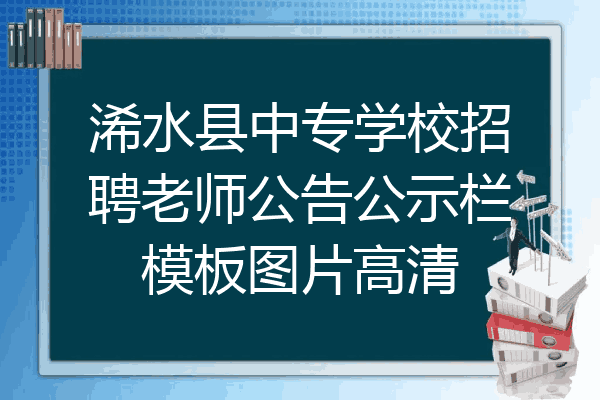 浠水县中专学校招聘老师公告公示栏模板图片高清